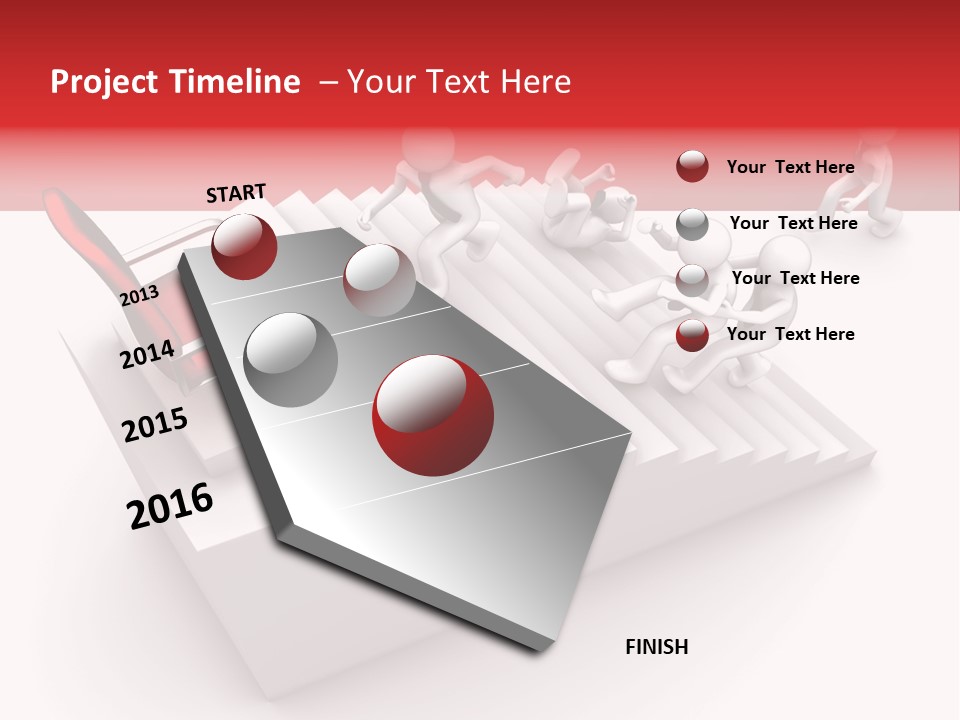 Project Timeline – Your Text Here

START

2013

2014

2015

2016

Your Text Here

Your Text Here

Your Text Here

Your Text Here

FINISH